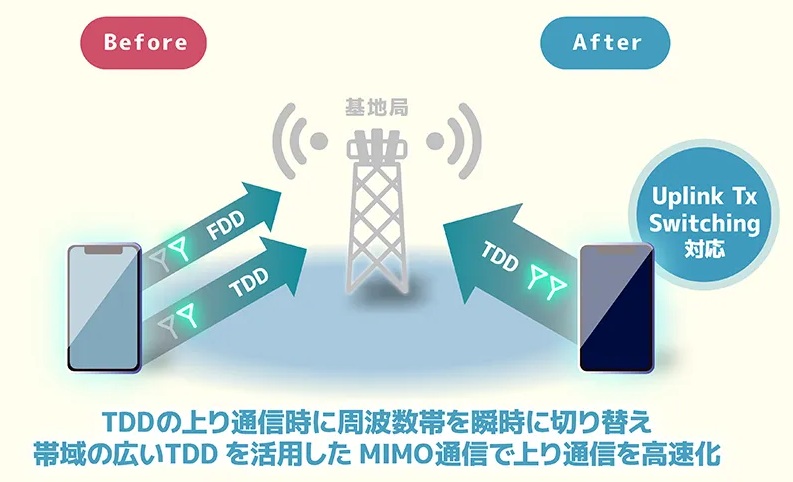 Before

After

基地局

FDD

TDD

TDD

Uplink Tx Switching 対応

TDDの上り通信時に周波数帯を瞬時に切り替え
帯域の広いTDD を活用した MIMO通信で上り通信を高速化